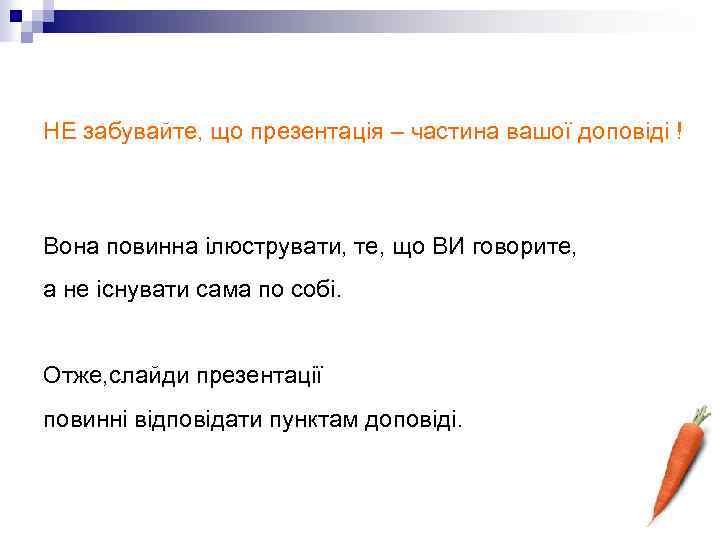 НЕ забувайте, що презентація – частина вашої доповіді !

Вона повинна ілюструвати, те, що ВИ говорите,
а не існувати сама по собі.

Отже,слайди презентації
повинні відповідати пунктам доповіді.